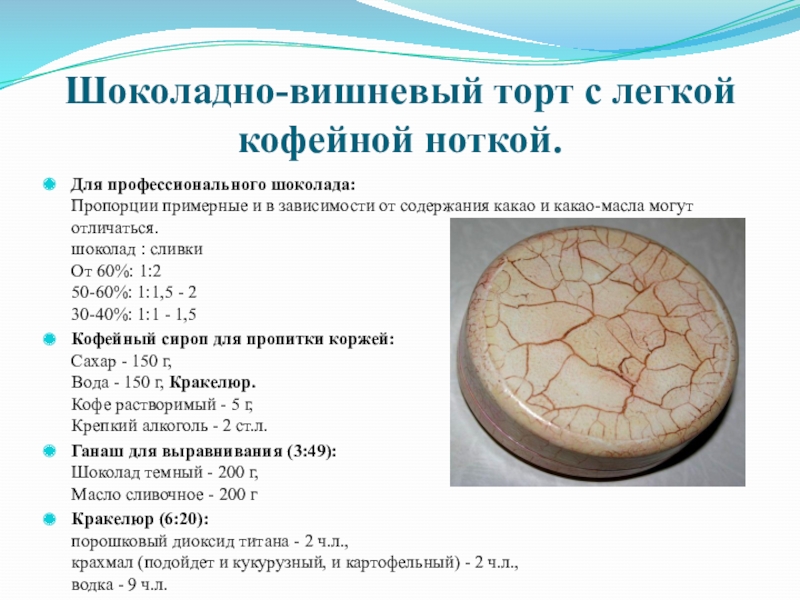 Шоколадно-вишневый торт с легкой кофейной ноткой.

Для профессионального шоколада:
Пропорции примерные и в зависимости от содержания какао и какао-масла могут отличаться.
шоколад : сливки
От 60%: 1:2
50-60%: 1:1,5 - 2
30-40%: 1:1 - 1,5

Кофейный сироп для пропитки коржей:
Сахар - 150 г,
Вода - 150 г, Кракелюр.
Кофе растворимый - 5 г,
Крепкий алкоголь - 2 ст.л.

Ганаш для выравнивания (3:49):
Шоколад темный - 200 г,
Масло сливочное - 200 г

Кракелюр (6:20):
порошковый диоксид титана - 2 ч.л.,
крахмал (подойдет и кукурузный, и картофельный) - 2 ч.л.,
водка - 9 ч.л.